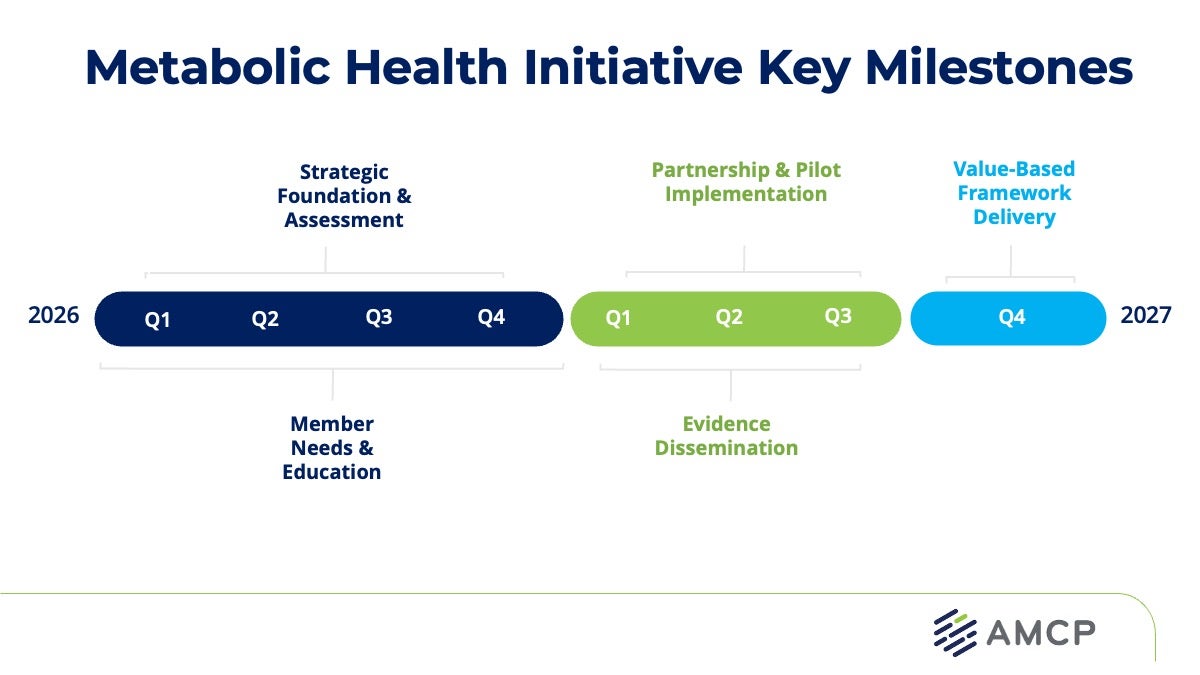 Metabolic Health Initiative Key Milestones

Strategic Foundation & Assessment

Partnership & Pilot Implementation

Value-Based Framework Delivery

2026 Q1 Q2 Q3 Q4 Q1 Q2 Q3 Q4 2027

Member Needs & Education

Evidence Dissemination

AMCP